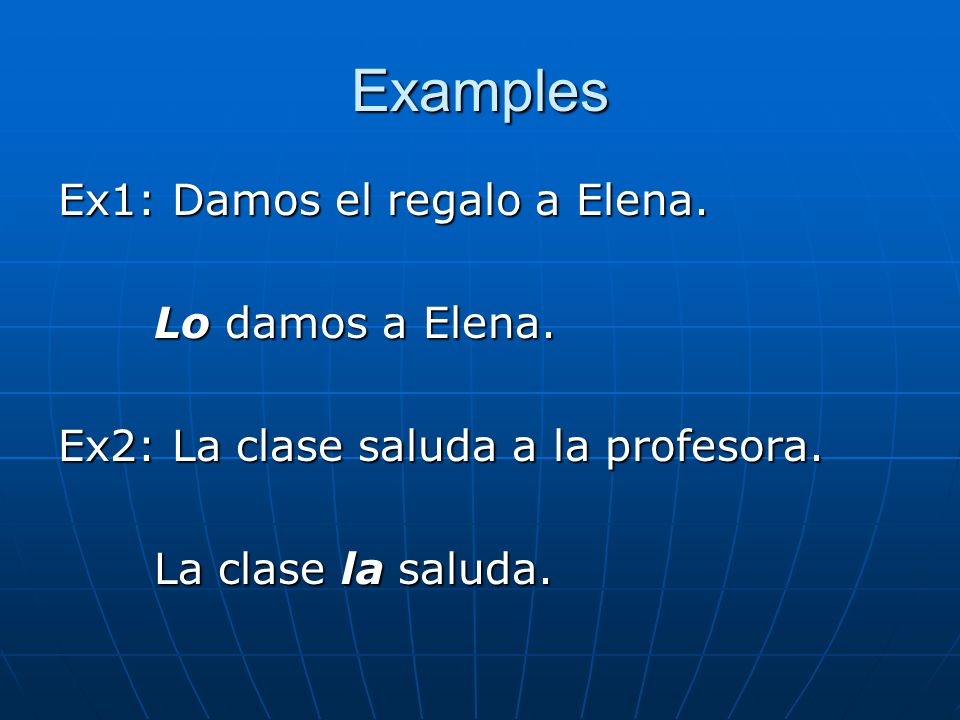 Examples

Ex1: Damos el regalo a Elena.

Lo damos a Elena.

Ex2: La clase saluda a la profesora.

La clase la saluda.